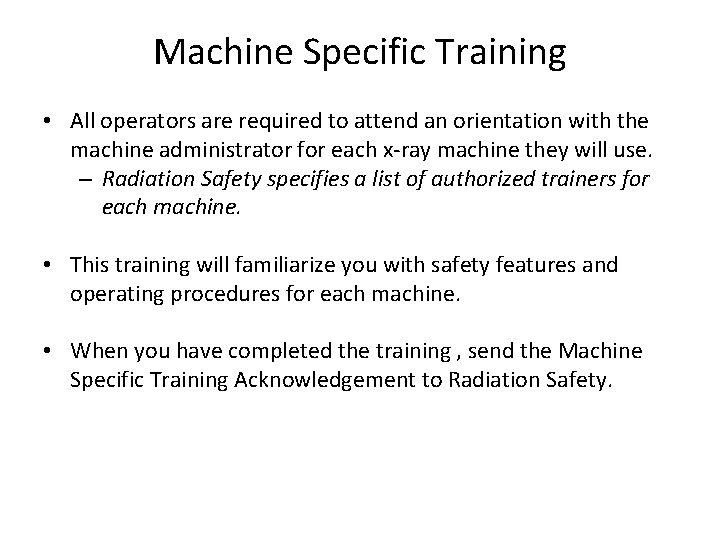 Machine Specific Training

• All operators are required to attend an orientation with the machine administrator for each x-ray machine they will use.
– Radiation Safety specifies a list of authorized trainers for each machine.

• This training will familiarize you with safety features and operating procedures for each machine.

• When you have completed the training , send the Machine Specific Training Acknowledgement to Radiation Safety.